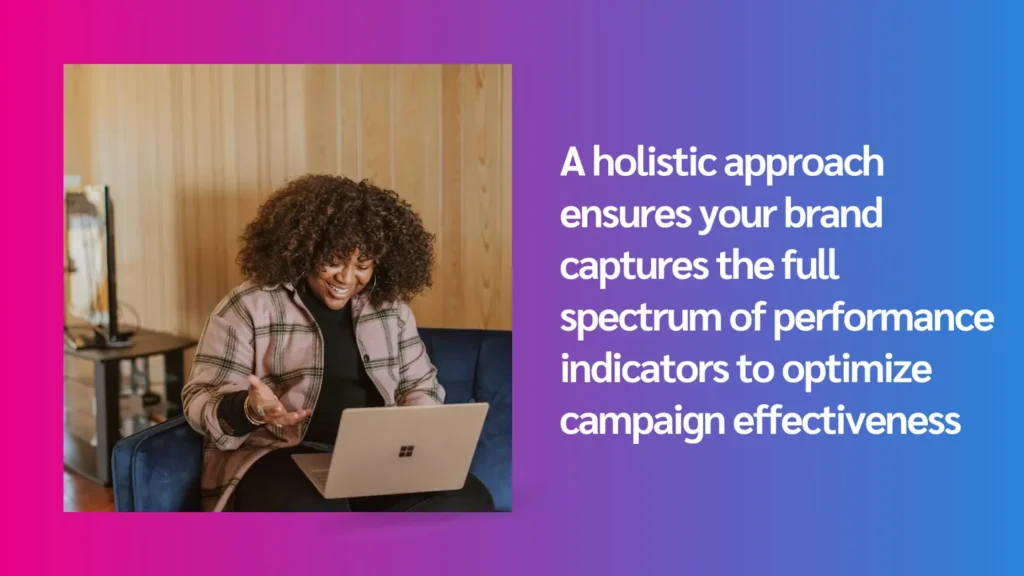 A holistic approach ensures your brand captures the full spectrum of performance indicators to optimize campaign effectiveness